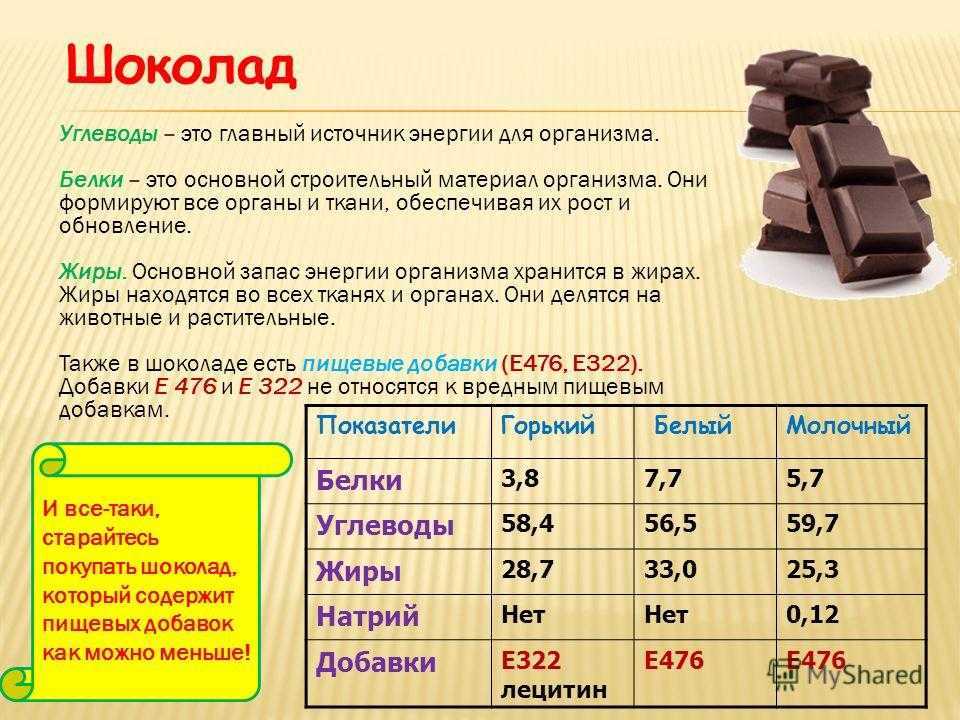 Шоколад

Углеводы – это главный источник энергии для организма.

Белки – это основной строительный материал организма. Они формируют все органы и ткани, обеспечивая их рост и обновление.

Жиры. Основной запас энергии организма хранится в жирах. Жиры находятся во всех тканях и органах. Они делятся на животные и растительные.

Также в шоколаде есть пищевые добавки (Е476, Е322). Добавки Е 476 и Е 322 не относятся к вредным пищевым добавкам.

И все-таки, старайтесь покупать шоколад, который содержит пищевых добавок как можно меньше!

| Показатели | Горький | Белый | Молочный |
|---|---|---|---|
| Белки | 3,8 | 7,7 | 5,7 |
| Углеводы | 58,4 | 56,5 | 59,7 |
| Жиры | 28,7 | 33,0 | 25,3 |
| Натрий | Нет | Нет | 0,12 |
| Добавки | Е322 лецитин | Е476 | Е476 |

MyShared